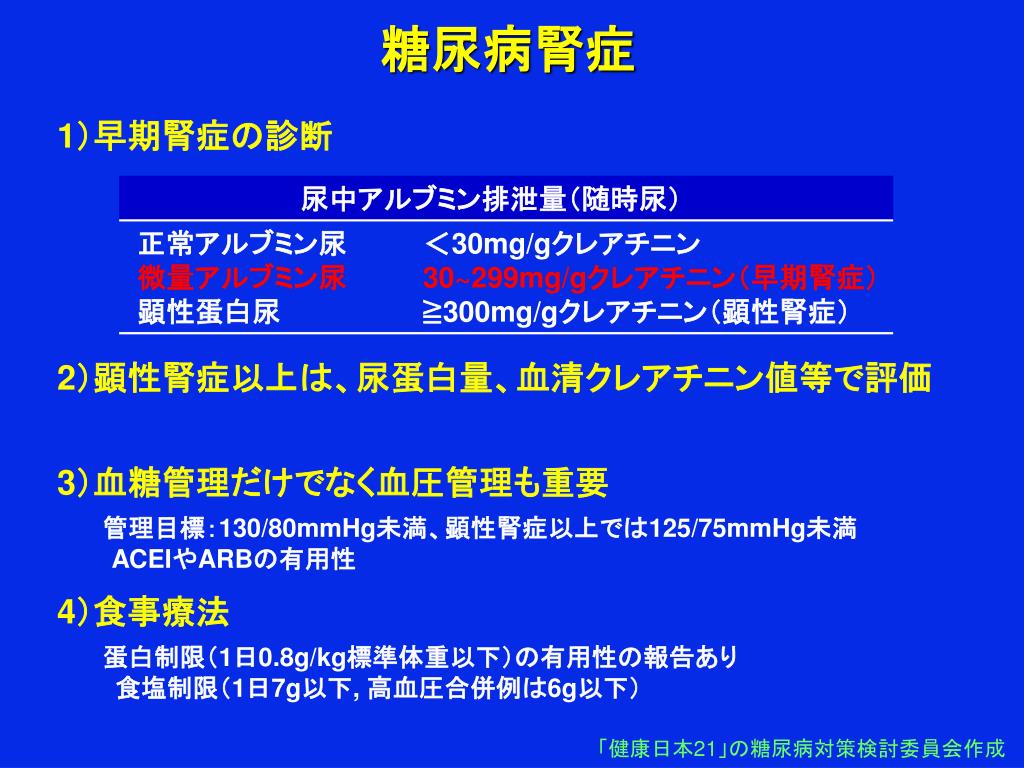 糖尿病腎症

1）早期腎症の診断

| 尿中アルブミン排泄量（随時尿） | |
|---|---|
| 正常アルブミン尿 | ＜30mg/gクレアチニン |
| 微量アルブミン尿 | 30~299mg/gクレアチニン（早期腎症） |
| 顕性蛋白尿 | ≧300mg/gクレアチニン（顕性腎症） |

2）顕性腎症以上は、尿蛋白量、血清クレアチニン値等で評価

3）血糖管理だけでなく血圧管理も重要

管理目標：130/80mmHg未満、顕性腎症以上では125/75mmHg未満
ACEIやARBの有用性

4）食事療法

蛋白制限（1日0.8g/kg標準体重以下）の有用性の報告あり
食塩制限（1日7g以下, 高血圧合併例は6g以下）

「健康日本21」の糖尿病対策検討委員会作成